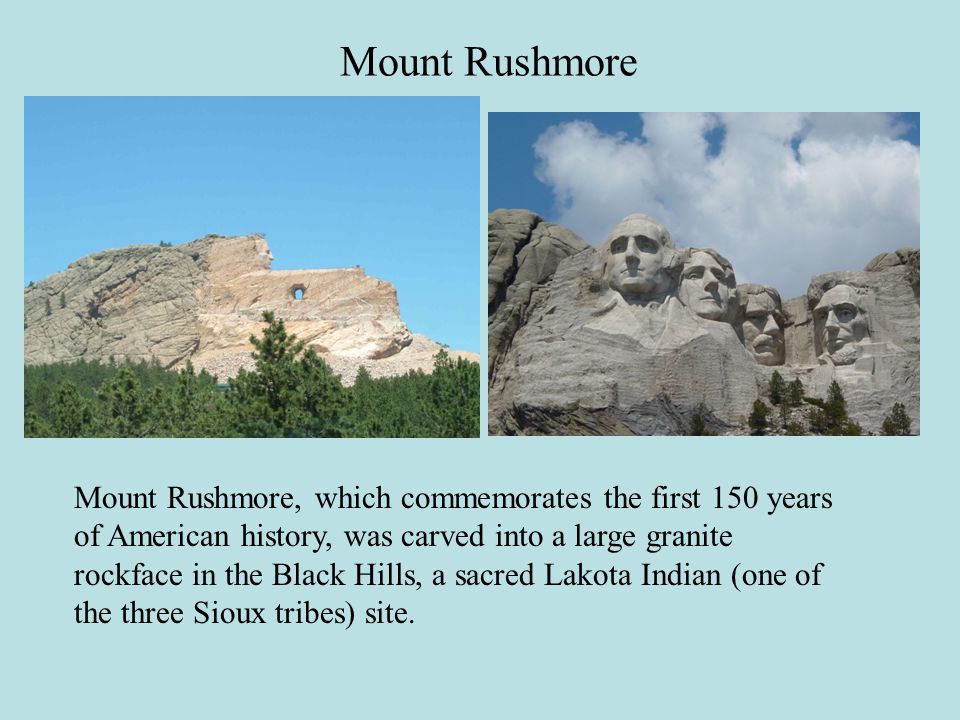 Mount Rushmore

Mount Rushmore, which commemorates the first 150 years of American history, was carved into a large granite rockface in the Black Hills, a sacred Lakota Indian (one of the three Sioux tribes) site.